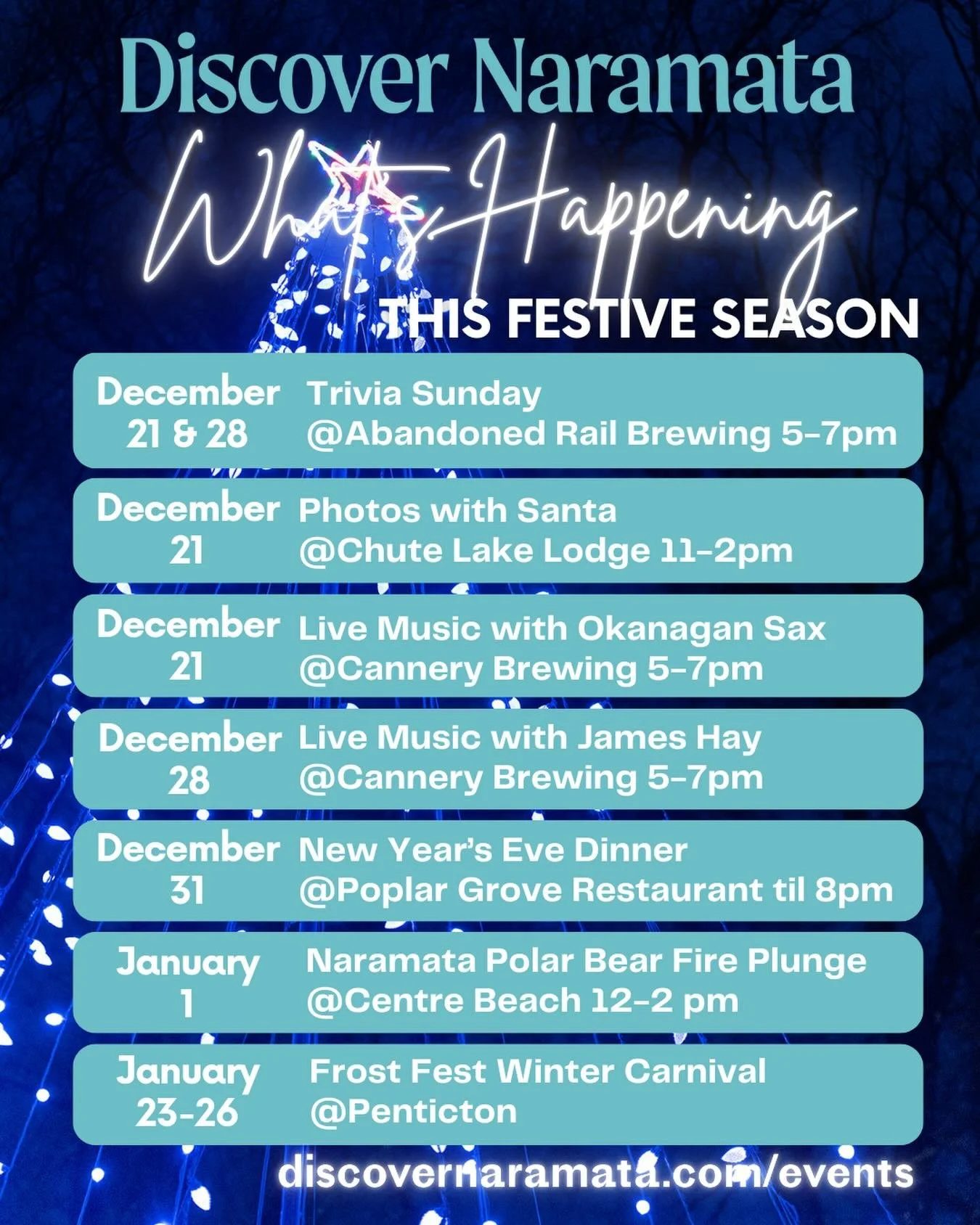 Discover Naramata

What's Happening

THIS FESTIVE SEASON

| December 21 & 28 | Trivia Sunday @Abandoned Rail Brewing 5-7pm |
|---|---|
| December 21 | Photos with Santa @Chute Lake Lodge 11-2pm |
| December 21 | Live Music with Okanagan Sax @Cannery Brewing 5-7pm |
| December 28 | Live Music with James Hay @Cannery Brewing 5-7pm |
| December 31 | New Year's Eve Dinner @Poplar Grove Restaurant til 8pm |
| January 1 | Naramata Polar Bear Fire Plunge @Centre Beach 12-2 pm |
| January 23-26 | Frost Fest Winter Carnival @Penticton |

discovernaramata.com/events